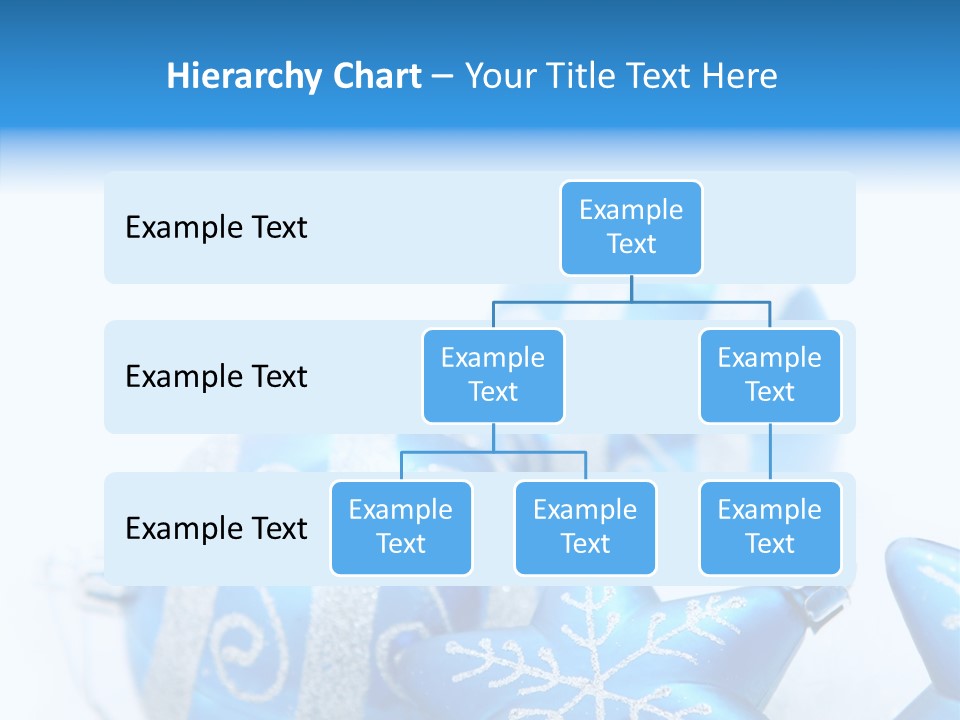 Hierarchy Chart – Your Title Text Here

Example Text

Example Text

Example Text

Example Text

Example Text

Example Text

Example Text

Example Text

Example Text